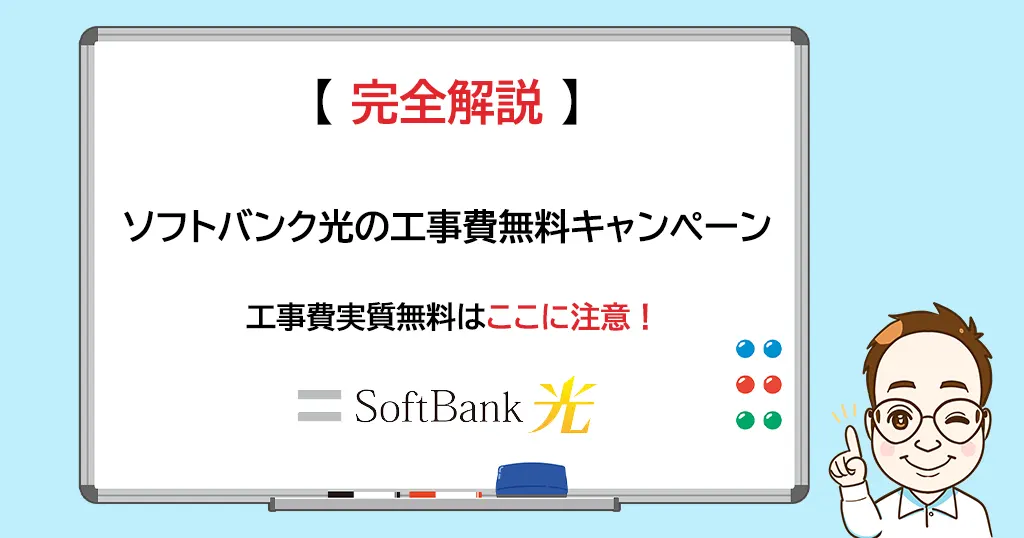 【 完全解説 】

ソフトバンク光の工事費無料キャンペーン

工事費実質無料はここに注意！

SoftBank 光